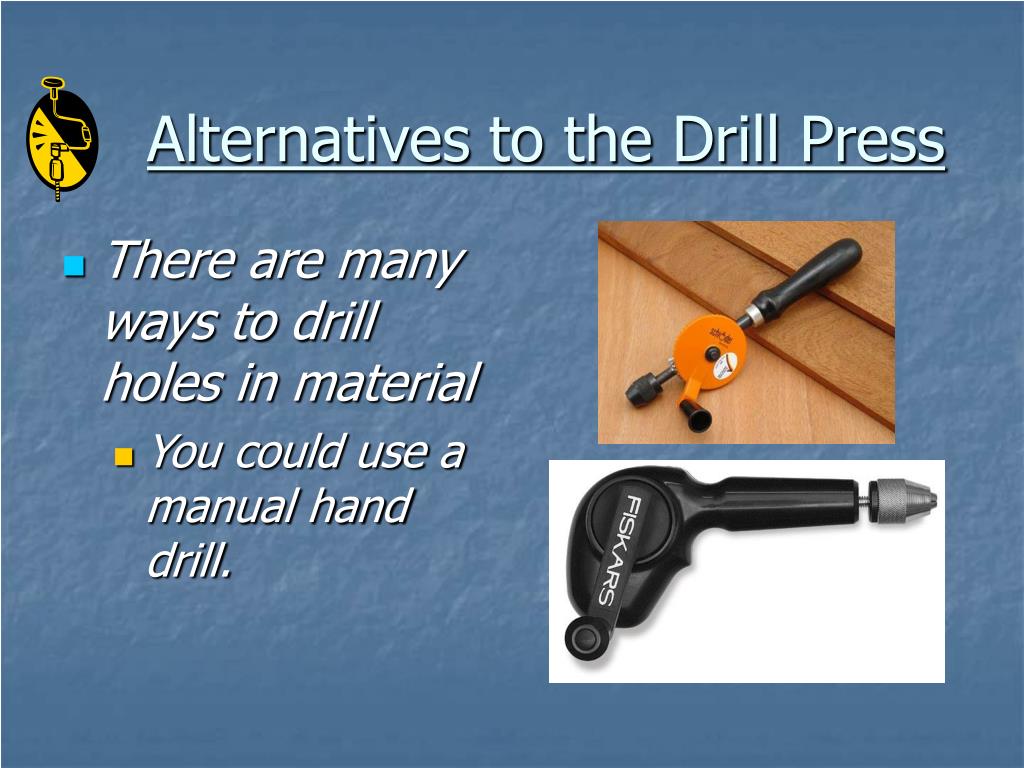 Alternatives to the Drill Press

There are many ways to drill holes in material

You could use a manual hand drill.

FISKARS